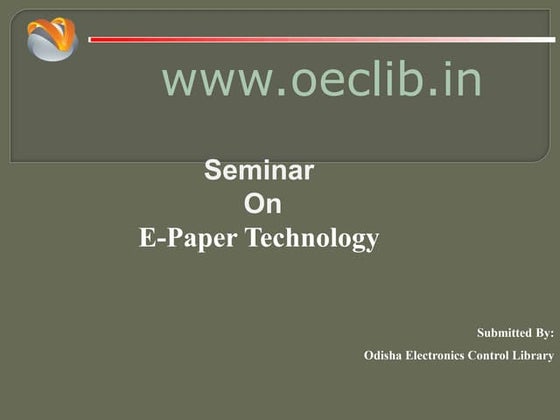 www.oeclib.in

Seminar
On
E-Paper Technology

Submitted By:
Odisha Electronics Control Library